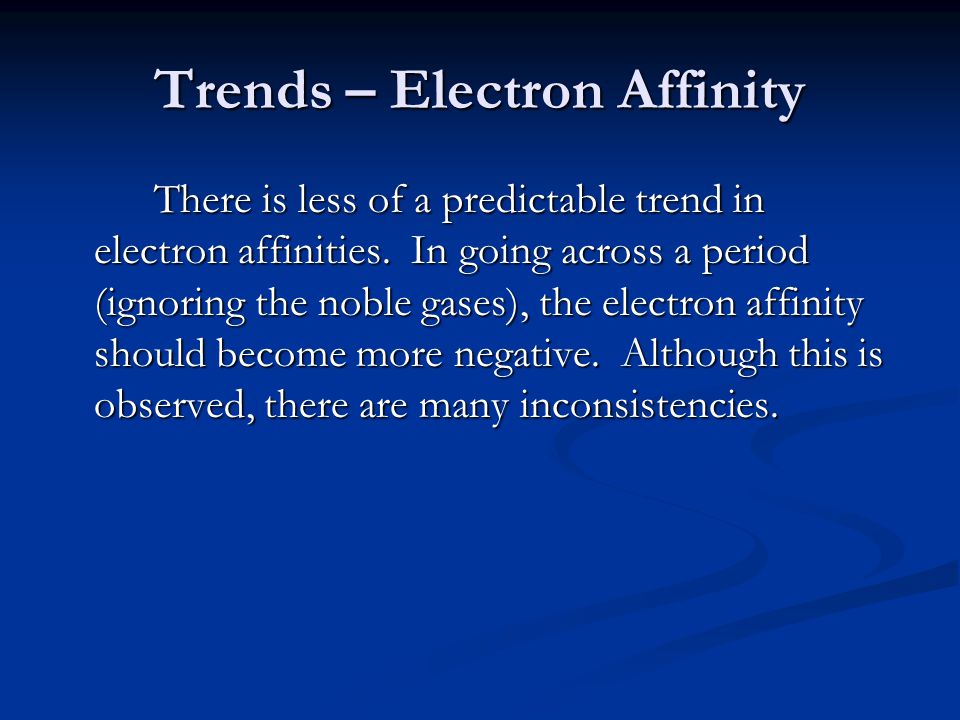 Trends – Electron Affinity

There is less of a predictable trend in electron affinities. In going across a period (ignoring the noble gases), the electron affinity should become more negative. Although this is observed, there are many inconsistencies.